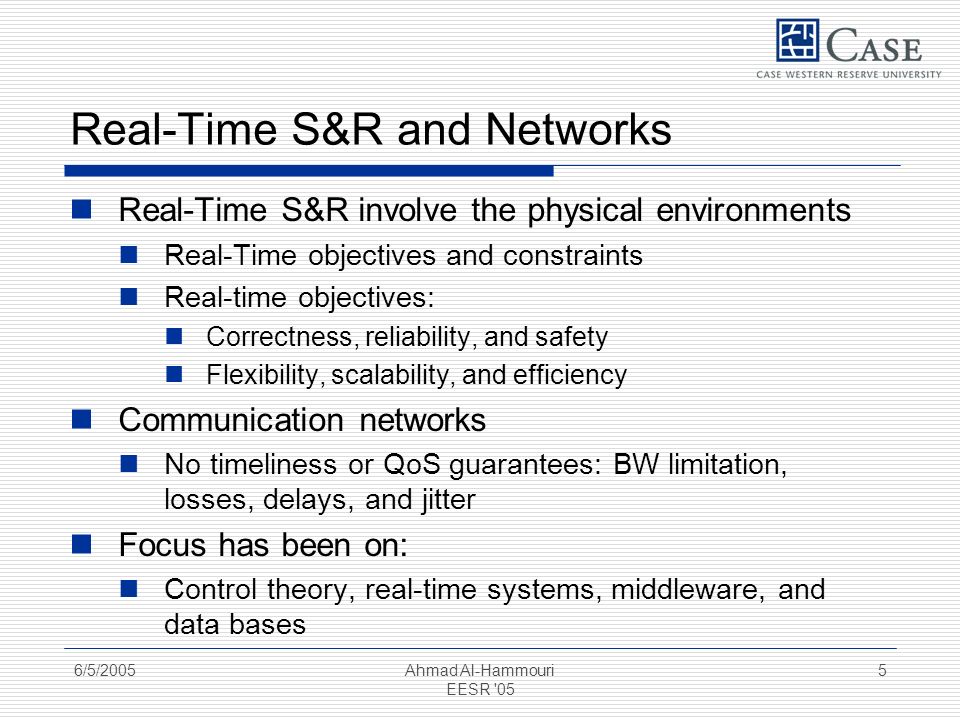 CASE
CASE WESTERN RESERVE UNIVERSITY

Real-Time S&R and Networks

Real-Time S&R involve the physical environments

Real-Time objectives and constraints

Real-time objectives:

Correctness, reliability, and safety

Flexibility, scalability, and efficiency

Communication networks

No timeliness or QoS guarantees: BW limitation, losses, delays, and jitter

Focus has been on:

Control theory, real-time systems, middleware, and data bases

6/5/2005

Ahmad Al-Hammouri
EESR '05

5